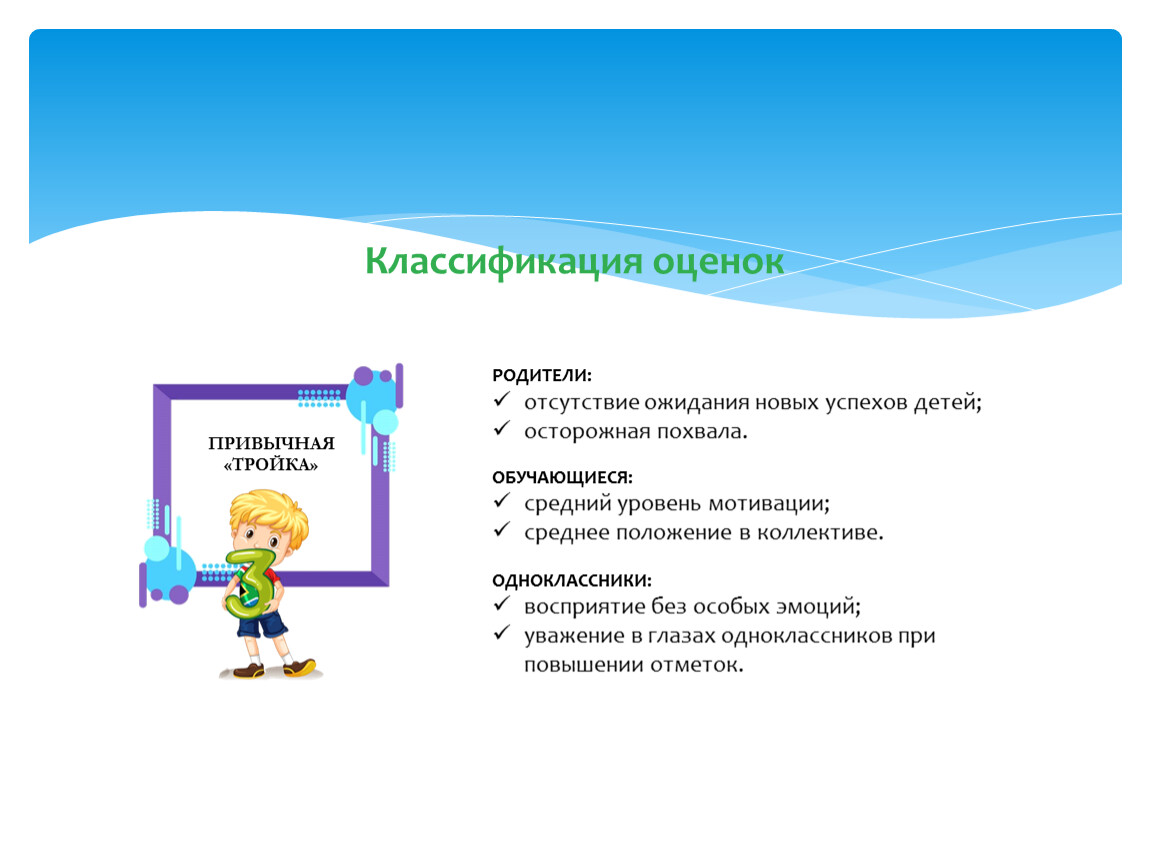 Классификация оценок

ПРИВЫЧНАЯ «ТРОЙКА»

3

РОДИТЕЛИ:
✓ отсутствие ожидания новых успехов детей;
✓ осторожная похвала.

ОБУЧАЮЩИЕСЯ:
✓ средний уровень мотивации;
✓ среднее положение в коллективе.

ОДНОКЛАССНИКИ:
✓ восприятие без особых эмоций;
✓ уважение в глазах одноклассников при повышении отметок.